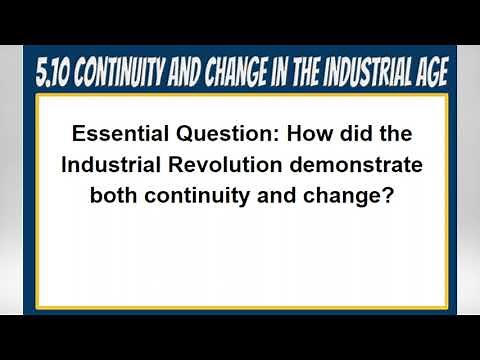 5.10 CONTINUITY AND CHANGE IN THE INDUSTRIAL AGE

Essential Question: How did the Industrial Revolution demonstrate both continuity and change?